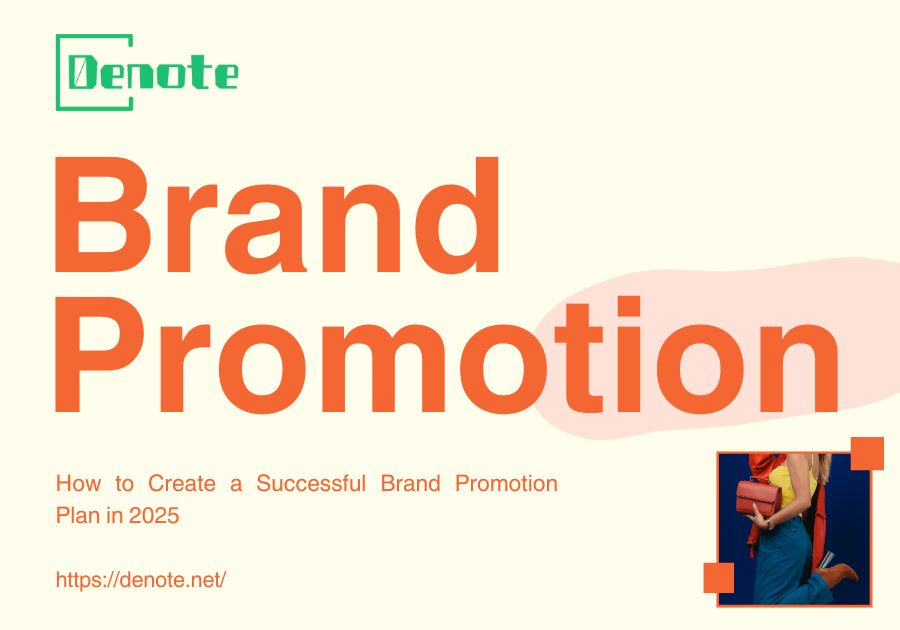 Denote

Brand Promotion

How to Create a Successful Brand Promotion Plan in 2025

https://denote.net/